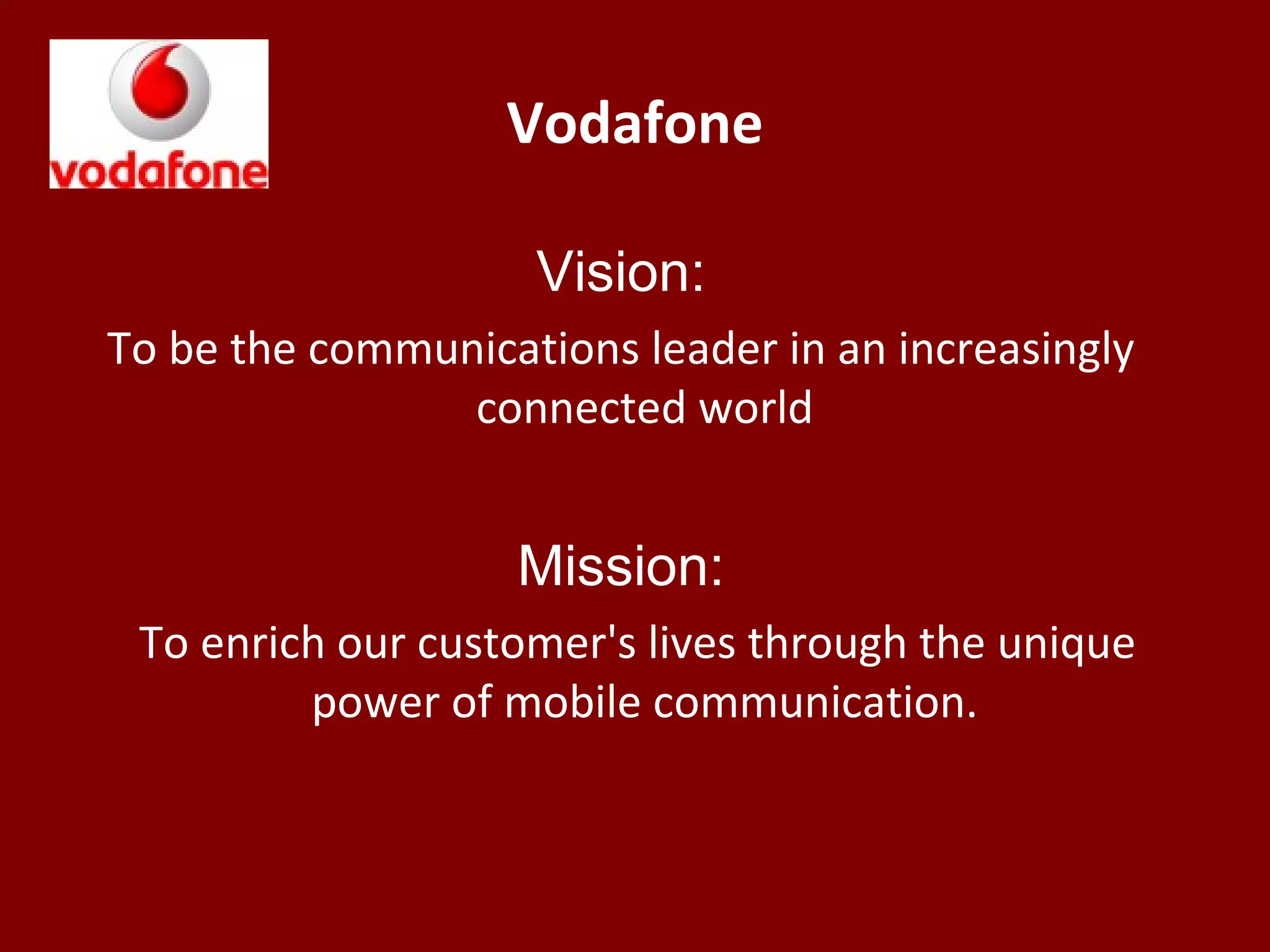 vodafone

Vodafone

Vision:

To be the communications leader in an increasingly connected world

Mission:

To enrich our customer's lives through the unique power of mobile communication.